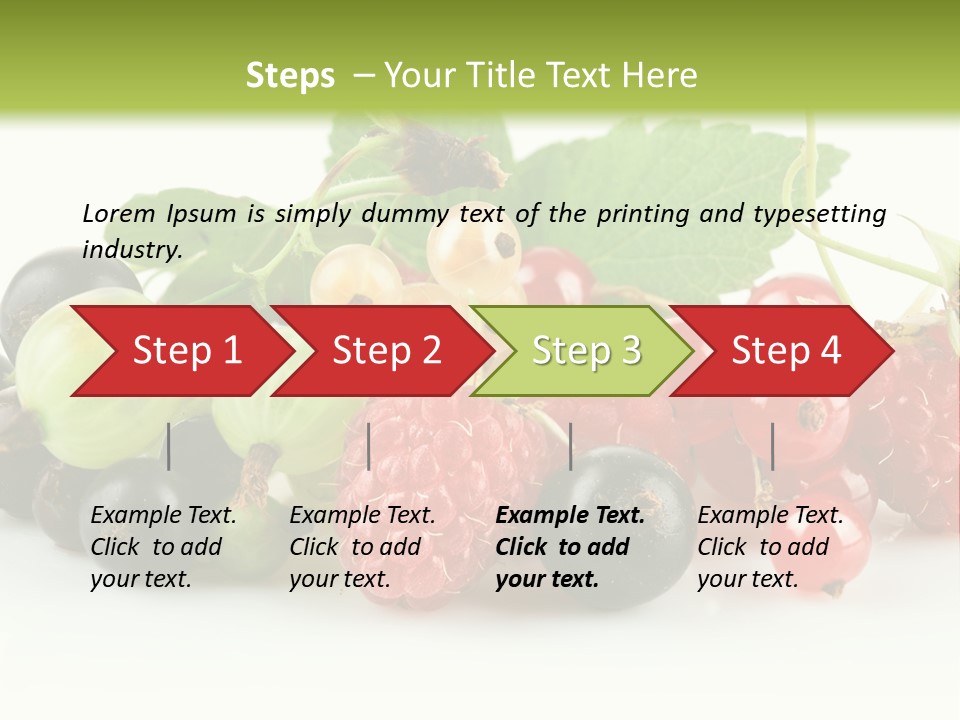 Steps – Your Title Text Here

Lorem Ipsum is simply dummy text of the printing and typesetting industry.

Step 1

Step 2

Step 3

Step 4

Example Text. Click to add your text.

Example Text. Click to add your text.

Example Text. Click to add your text.

Example Text. Click to add your text.